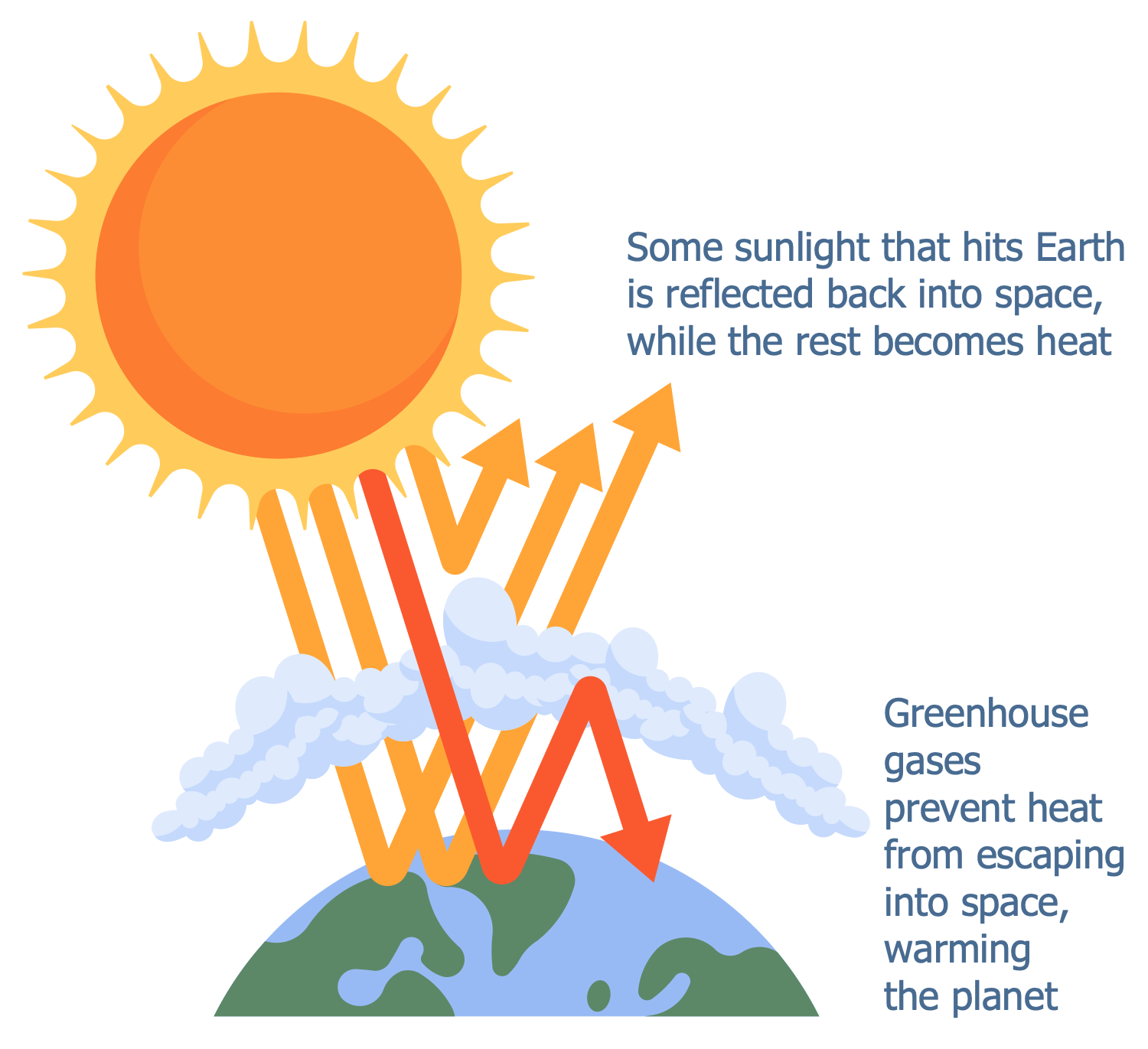 Some sunlight that hits Earth is reflected back into space, while the rest becomes heat

Greenhouse gases prevent heat from escaping into space, warming the planet